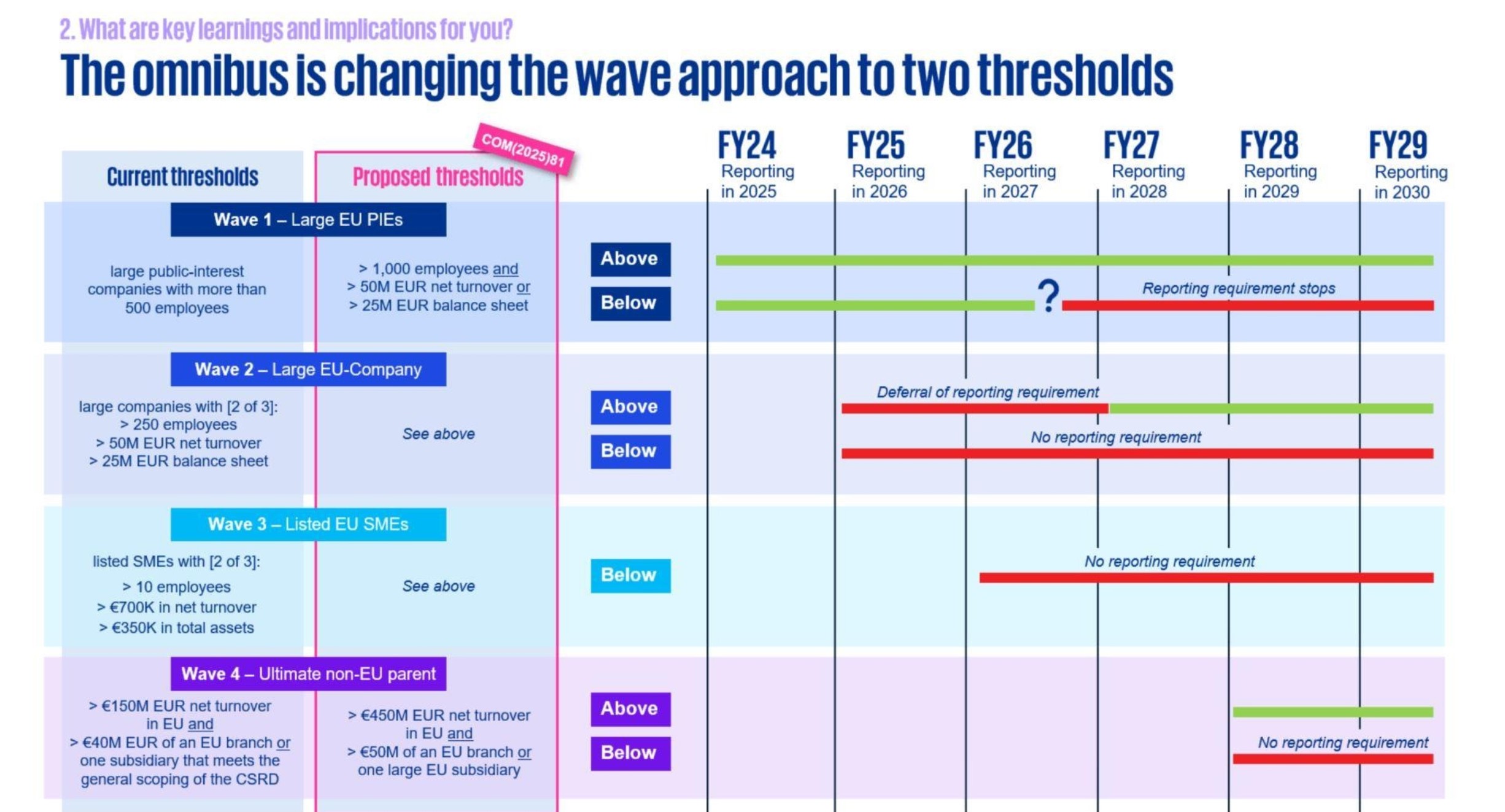 2. What are key learnings and implications for you?

The omnibus is changing the wave approach to two thresholds

COM(2025)81

Current thresholds

Proposed thresholds

FY24 Reporting in 2025

FY25 Reporting in 2026

FY26 Reporting in 2027

FY27 Reporting in 2028

FY28 Reporting in 2029

FY29 Reporting in 2030

Wave 1 – Large EU PIEs

large public-interest companies with more than 500 employees

> 1,000 employees and
> 50M EUR net turnover or
> 25M EUR balance sheet

Above

Below

?

Reporting requirement stops

Wave 2 – Large EU-Company

large companies with [2 of 3]:
> 250 employees
> 50M EUR net turnover
> 25M EUR balance sheet

See above

Above

Below

Deferral of reporting requirement

No reporting requirement

Wave 3 – Listed EU SMEs

listed SMEs with [2 of 3]:
> 10 employees
> €700K in net turnover
> €350K in total assets

See above

Below

No reporting requirement

Wave 4 – Ultimate non-EU parent

> €150M EUR net turnover in EU and
> €40M EUR of an EU branch or one subsidiary that meets the general scoping of the CSRD

> €450M EUR net turnover in EU and
> €50M of an EU branch or one large EU subsidiary

Above

Below

No reporting requirement